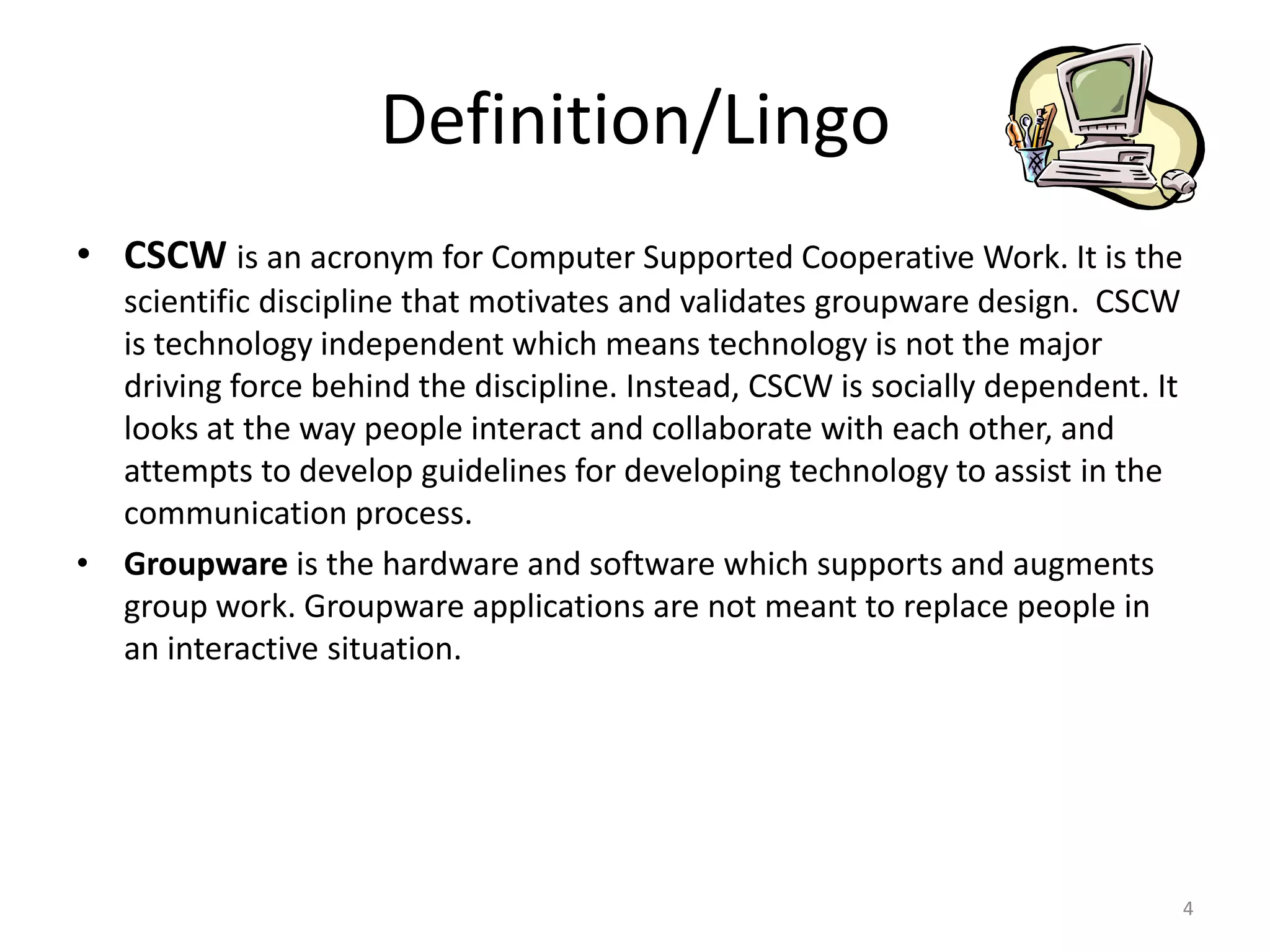 Definition/Lingo

• CSCW is an acronym for Computer Supported Cooperative Work. It is the scientific discipline that motivates and validates groupware design. CSCW is technology independent which means technology is not the major driving force behind the discipline. Instead, CSCW is socially dependent. It looks at the way people interact and collaborate with each other, and attempts to develop guidelines for developing technology to assist in the communication process.

• Groupware is the hardware and software which supports and augments group work. Groupware applications are not meant to replace people in an interactive situation.

4